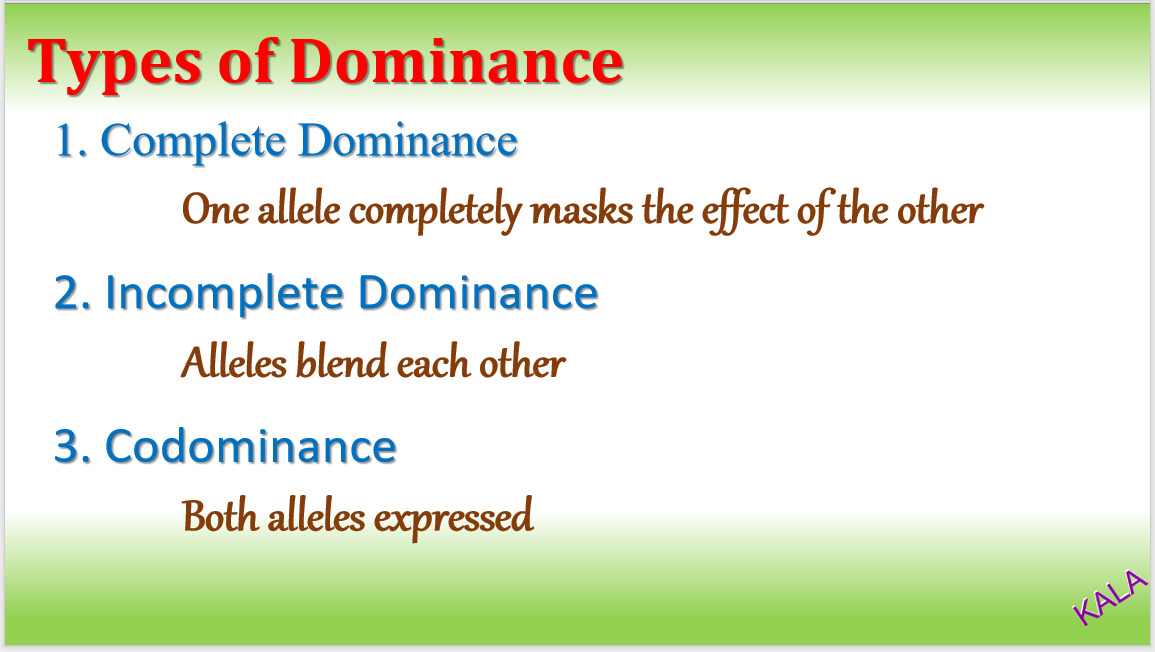 Types of Dominance

1. Complete Dominance

One allele completely masks the effect of the other

2. Incomplete Dominance

Alleles blend each other

3. Codominance

Both alleles expressed

KALA